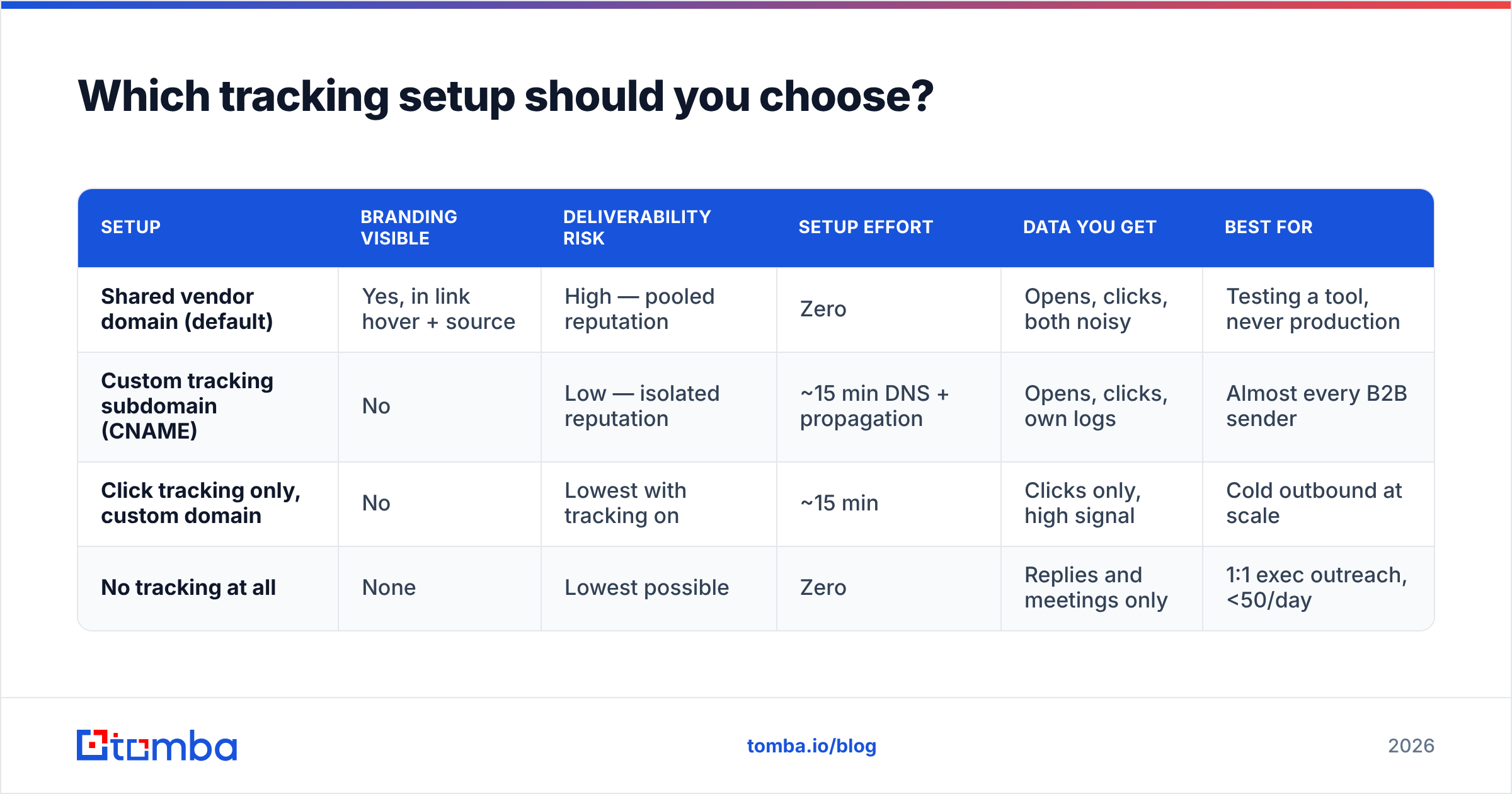 Which tracking setup should you choose?

| SETUP | BRANDING VISIBLE | DELIVERABILITY RISK | SETUP EFFORT | DATA YOU GET | BEST FOR |
|---|---|---|---|---|---|
| Shared vendor domain (default) | Yes, in link hover + source | High — pooled reputation | Zero | Opens, clicks, both noisy | Testing a tool, never production |
| Custom tracking subdomain (CNAME) | No | Low — isolated reputation | ~15 min DNS + propagation | Opens, clicks, own logs | Almost every B2B sender |
| Click tracking only, custom domain | No | Lowest with tracking on | ~15 min | Clicks only, high signal | Cold outbound at scale |
| No tracking at all | None | Lowest possible | Zero | Replies and meetings only | 1:1 exec outreach, <50/day |

tomba

tomba.io/blog

2026